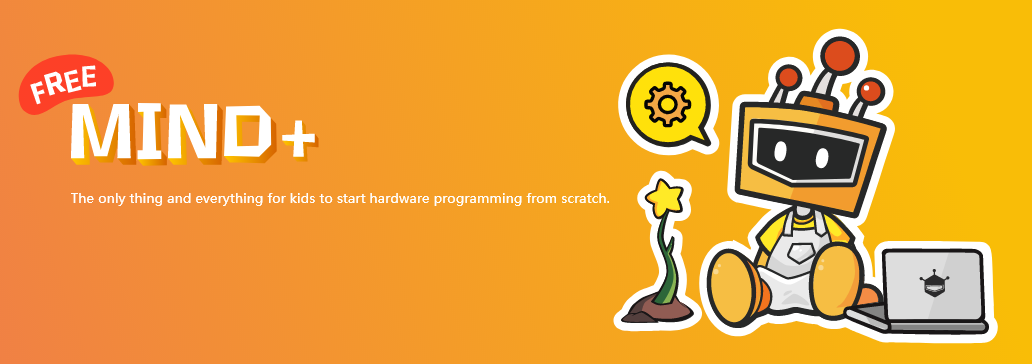 FREE

MIND+

The only thing and everything for kids to start hardware programming from scratch.